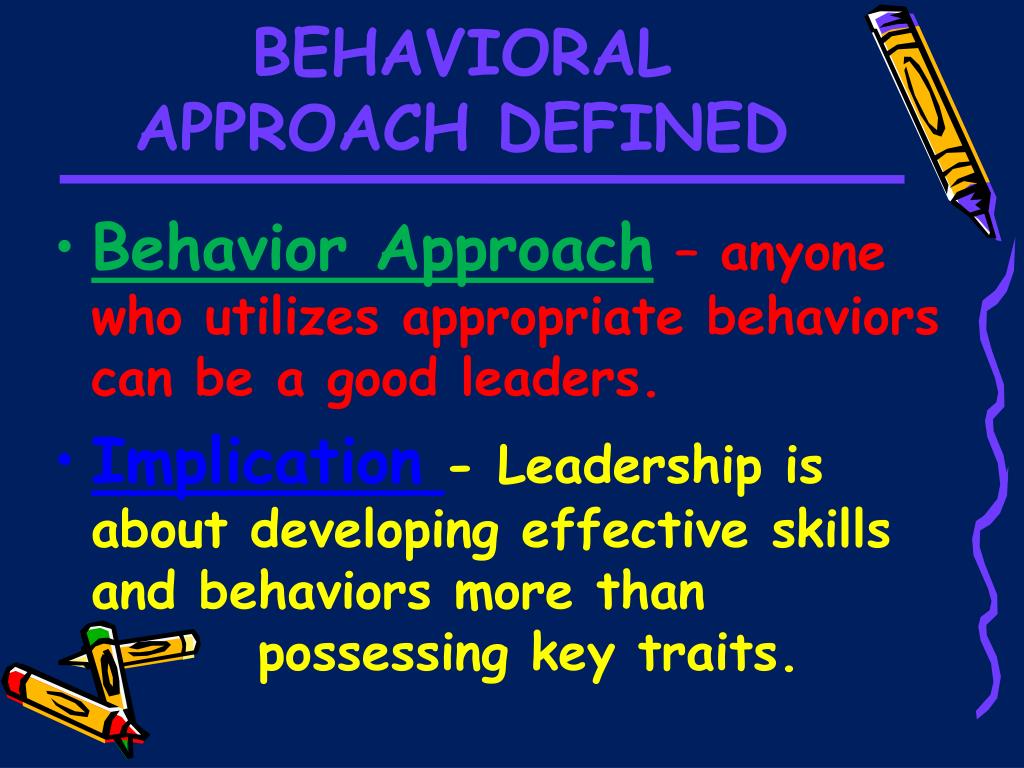 BEHAVIORAL APPROACH DEFINED

• Behavior Approach – anyone who utilizes appropriate behaviors can be a good leaders.

• Implication - Leadership is about developing effective skills and behaviors more than possessing key traits.